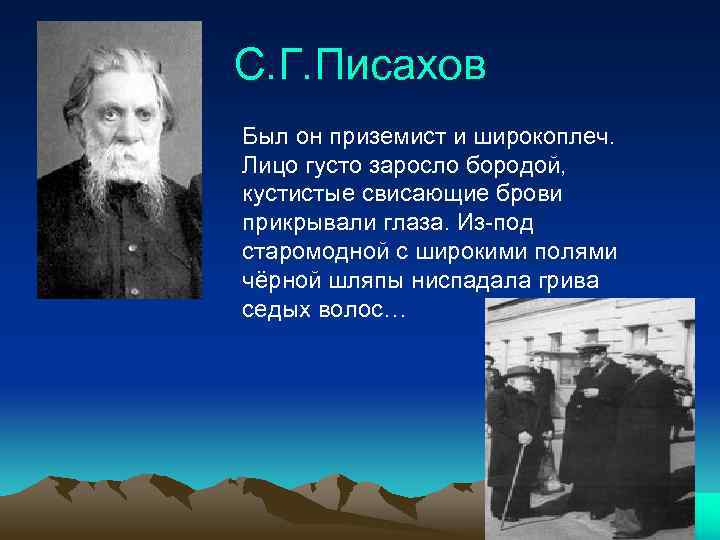 С.Г.Писахов

Был он приземист и широкоплеч. Лицо густо заросло бородой, кустистые свисающие брови прикрывали глаза. Из-под старомодной с широкими полями чёрной шляпы ниспадала грива седых волос…